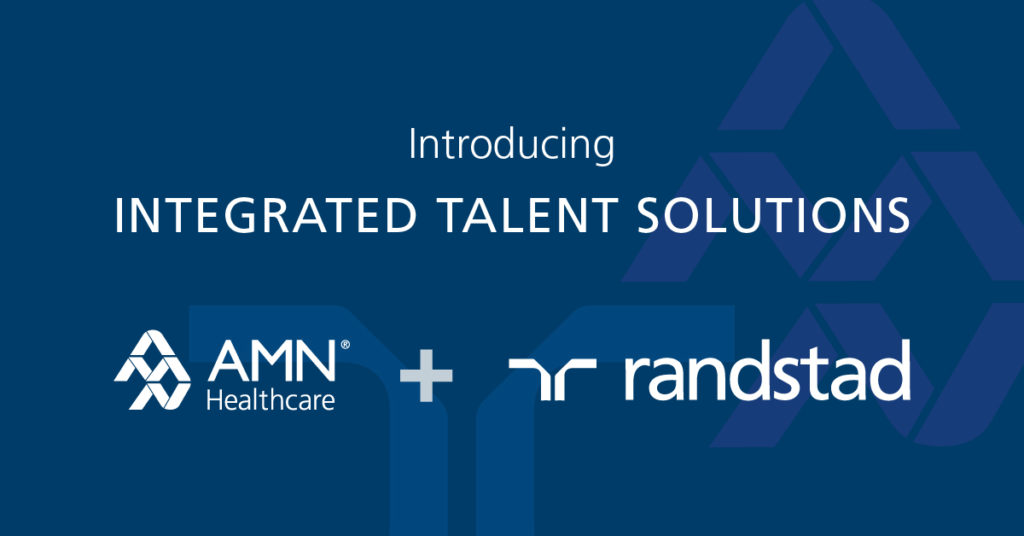 Introducing

INTEGRATED TALENT SOLUTIONS

AMN® Healthcare + randstad